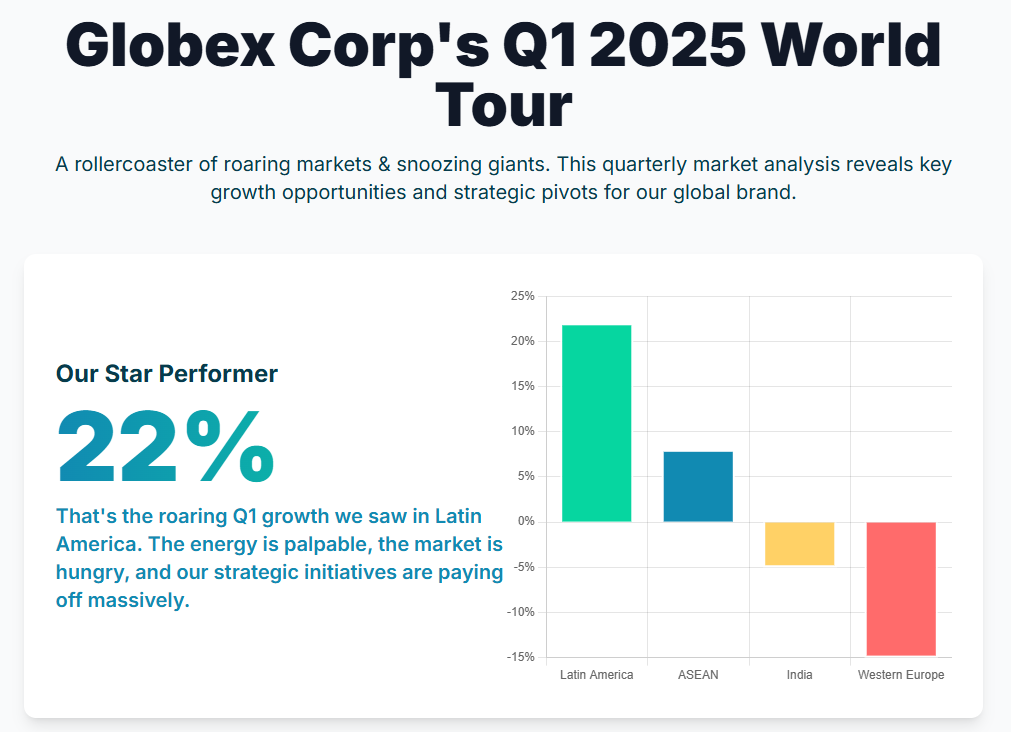 Globex Corp's Q1 2025 World Tour

A rollercoaster of roaring markets & snoozing giants. This quarterly market analysis reveals key growth opportunities and strategic pivots for our global brand.

Our Star Performer

22%

That's the roaring Q1 growth we saw in Latin America. The energy is palpable, the market is hungry, and our strategic initiatives are paying off massively.

25%
20%
15%
10%
5%
0%
-5%
-10%
-15%

Latin America
ASEAN
India
Western Europe